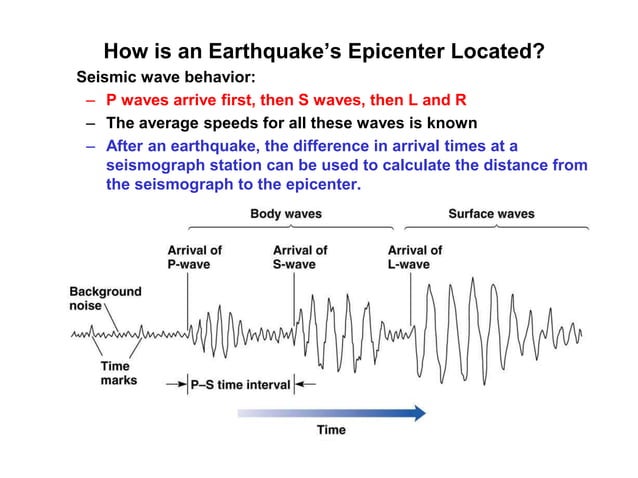 How is an Earthquake's Epicenter Located?

Seismic wave behavior:

– P waves arrive first, then S waves, then L and R

– The average speeds for all these waves is known

– After an earthquake, the difference in arrival times at a seismograph station can be used to calculate the distance from the seismograph to the epicenter.

Body waves

Surface waves

Arrival of P-wave

Arrival of S-wave

Arrival of L-wave

Background noise

Time marks

P–S time interval

Time